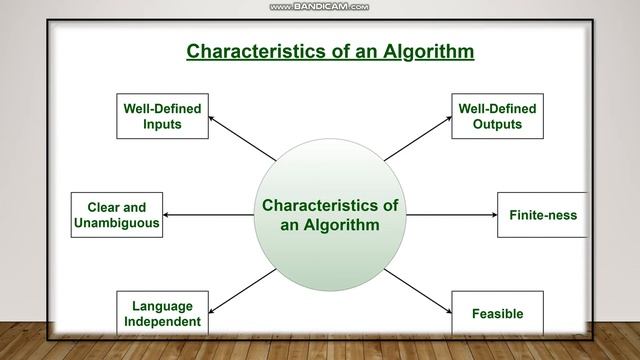 www.BANDICAM.com

Characteristics of an Algorithm

Well-Defined Inputs

Well-Defined Outputs

Clear and Unambiguous

Characteristics of an Algorithm

Finite-ness

Language Independent

Feasible